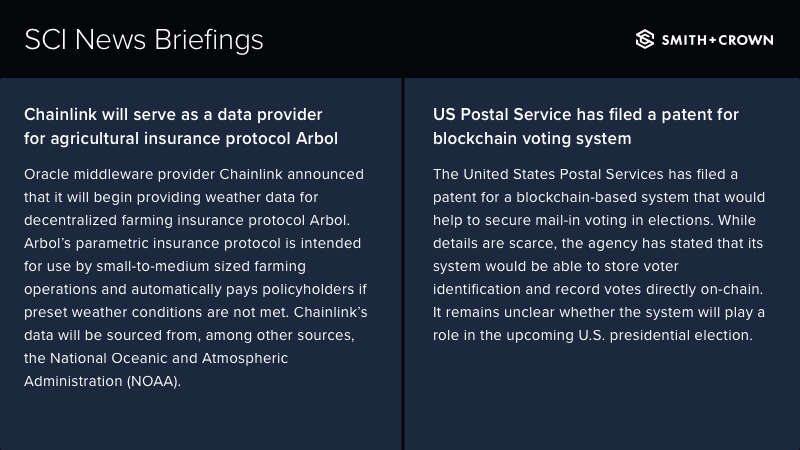 SCI News Briefings

SMITH+CROWN

Chainlink will serve as a data provider for agricultural insurance protocol Arbol

Oracle middleware provider Chainlink announced that it will begin providing weather data for decentralized farming insurance protocol Arbol. Arbol's parametric insurance protocol is intended for use by small-to-medium sized farming operations and automatically pays policyholders if preset weather conditions are not met. Chainlink's data will be sourced from, among other sources, the National Oceanic and Atmospheric Administration (NOAA).

US Postal Service has filed a patent for blockchain voting system

The United States Postal Services has filed a patent for a blockchain-based system that would help to secure mail-in voting in elections. While details are scarce, the agency has stated that its system would be able to store voter identification and record votes directly on-chain. It remains unclear whether the system will play a role in the upcoming U.S. presidential election.